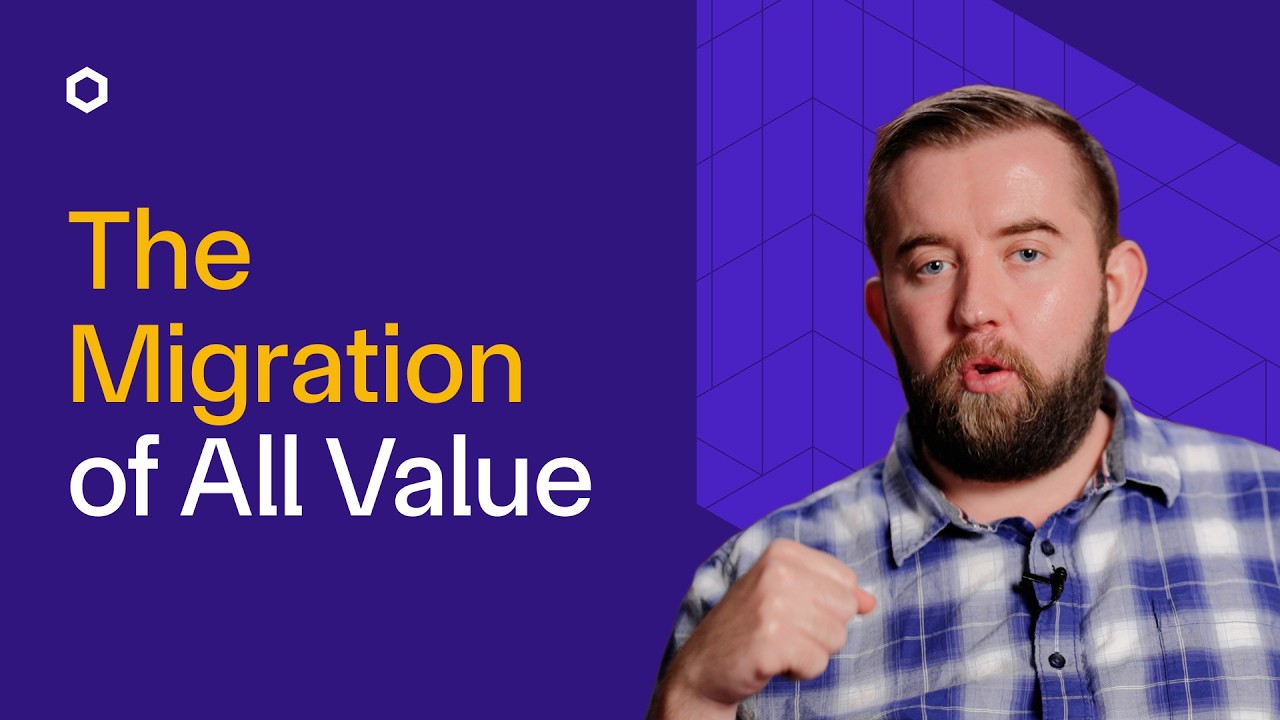 The Migration of All Value